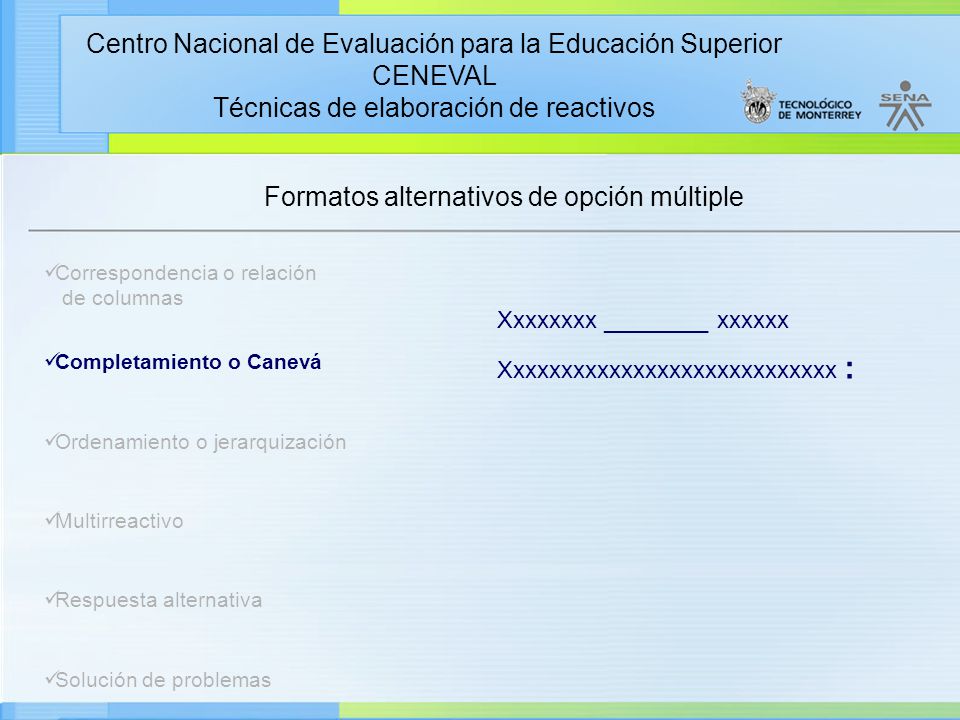 Centro Nacional de Evaluación para la Educación Superior
CENEVAL
Técnicas de elaboración de reactivos

TECNOLÓGICO DE MONTERREY

SENA

Formatos alternativos de opción múltiple

✓Correspondencia o relación de columnas

✓Completamiento o Canevá

✓Ordenamiento o jerarquización

✓Multirreactivo

✓Respuesta alternativa

✓Solución de problemas

Xxxxxxxx ________ xxxxxx

Xxxxxxxxxxxxxxxxxxxxxxxxxxxxx :